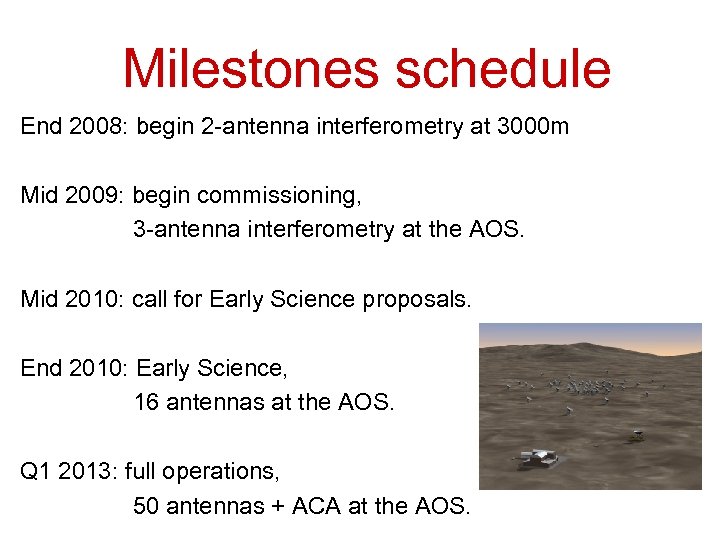 Milestones schedule

End 2008: begin 2-antenna interferometry at 3000m

Mid 2009: begin commissioning,
3-antenna interferometry at the AOS.

Mid 2010: call for Early Science proposals.

End 2010: Early Science,
16 antennas at the AOS.

Q1 2013: full operations,
50 antennas + ACA at the AOS.